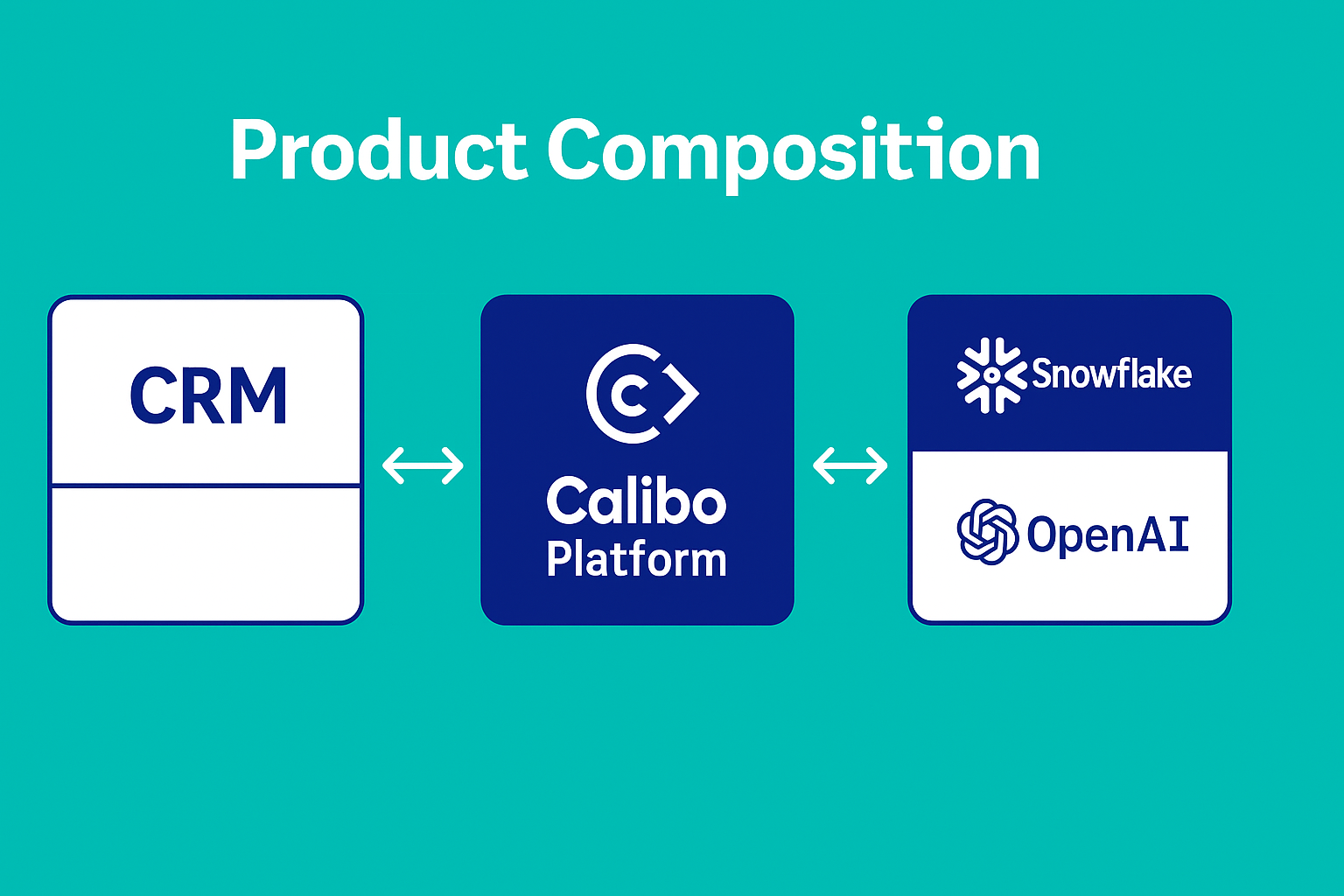 Product Composition

CRM

Calibo Platform

Snowflake

OpenAI